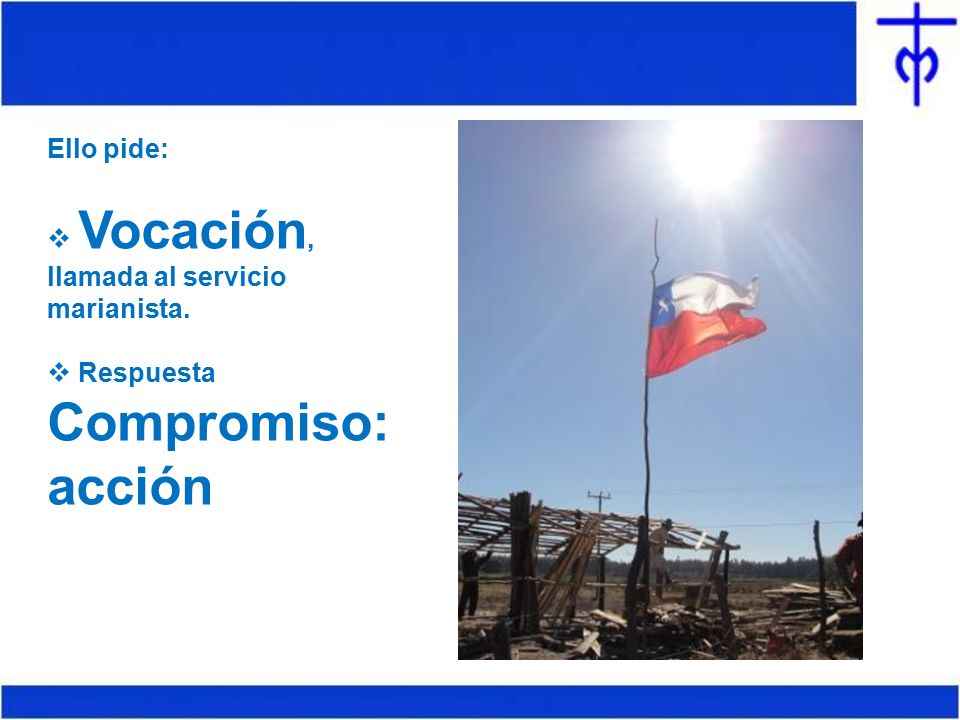 Ello pide:

❖ Vocación, llamada al servicio marianista.

❖ Respuesta
Compromiso: acción